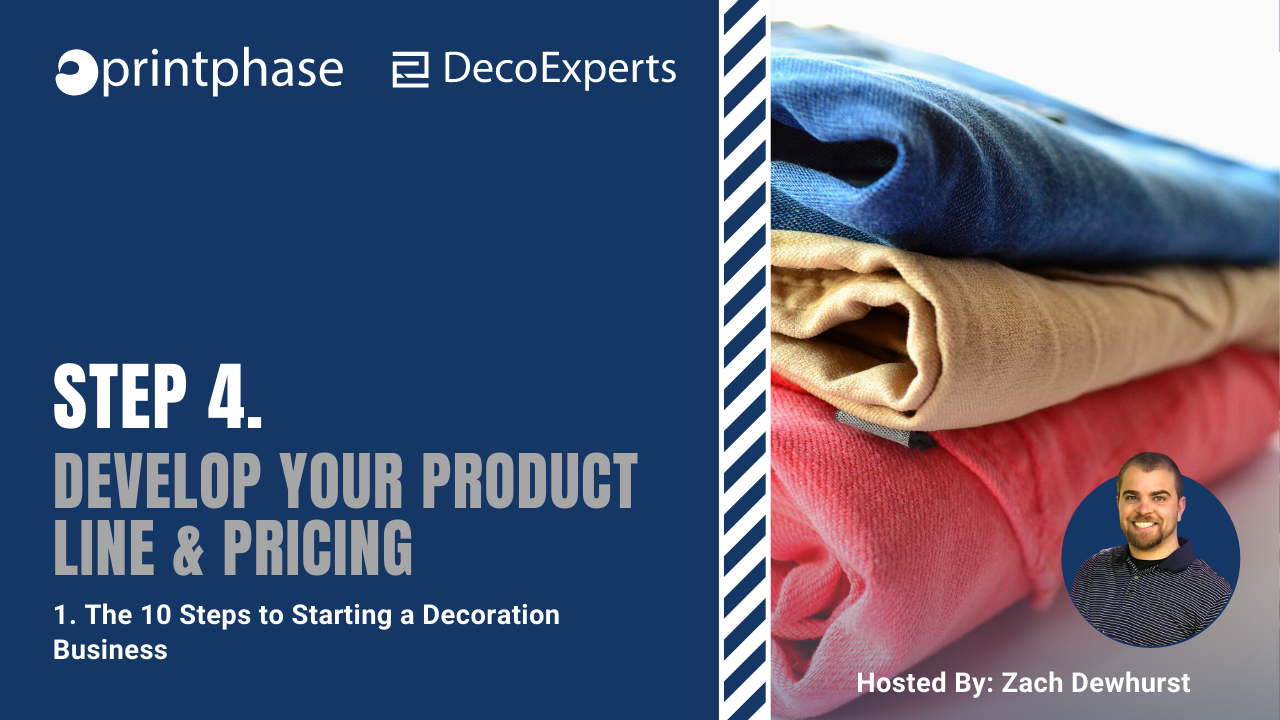 printphase DecoExperts

STEP 4.
DEVELOP YOUR PRODUCT LINE & PRICING

1. The 10 Steps to Starting a Decoration Business

Hosted By: Zach Dewhurst